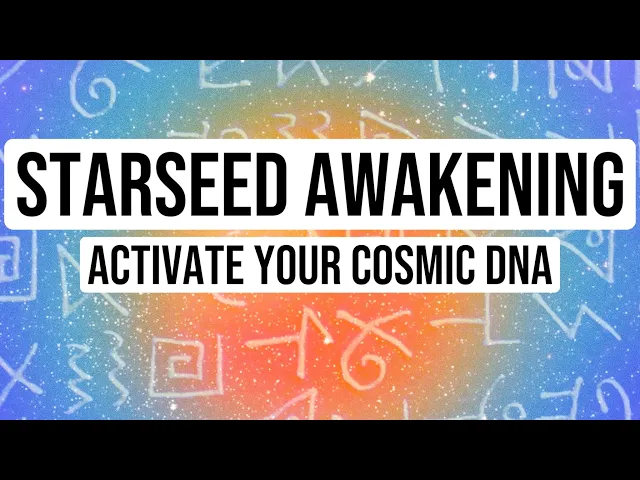 STARSEED AWAKENING
ACTIVATE YOUR COSMIC DNA